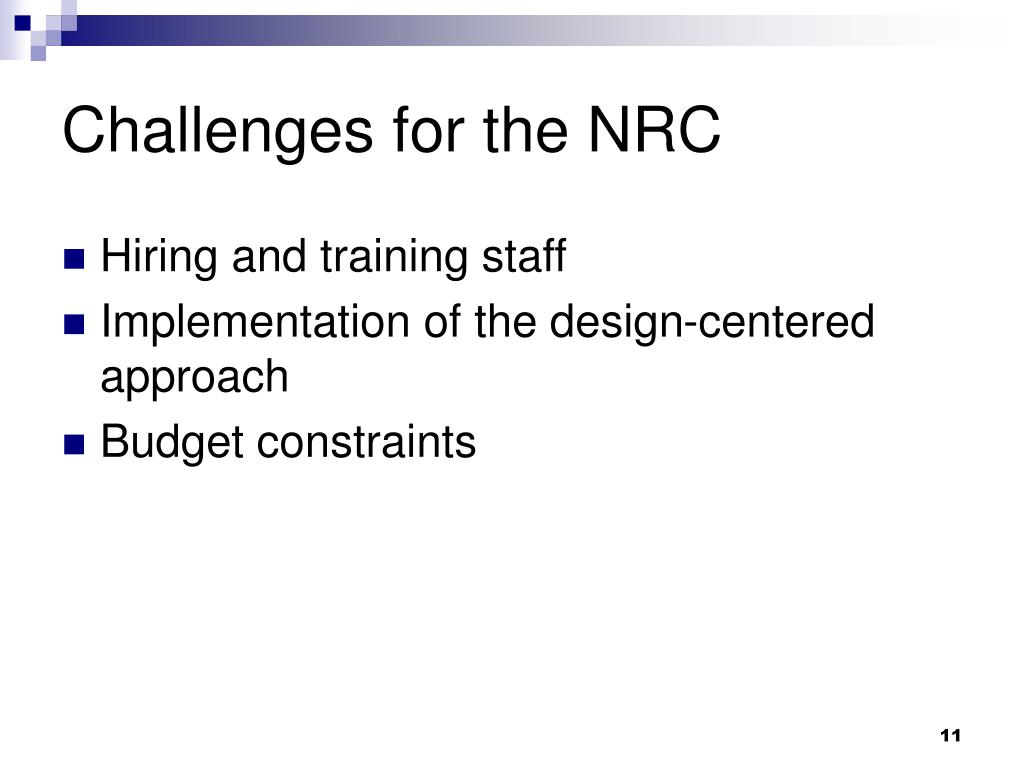 Challenges for the NRC

- Hiring and training staff
- Implementation of the design-centered approach
- Budget constraints

11